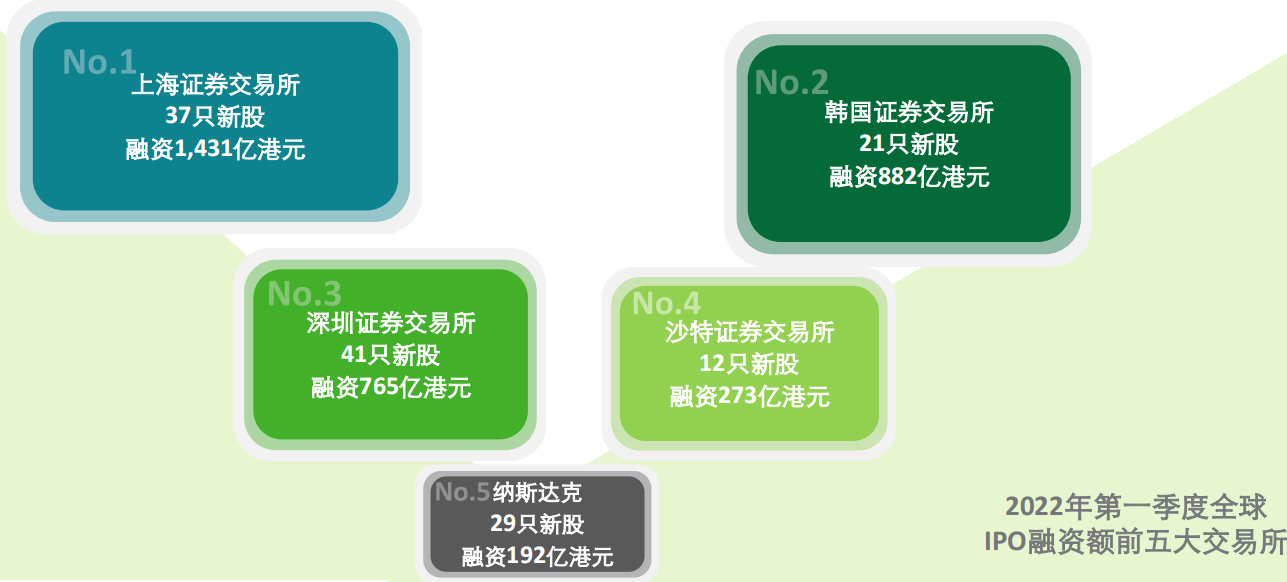 No.1
上海证券交易所
37只新股
融资1,431亿港元

No.2
韩国证券交易所
21只新股
融资882亿港元

No.3
深圳证券交易所
41只新股
融资765亿港元

No.4
沙特证券交易所
12只新股
融资273亿港元

No.5 纳斯达克
29只新股
融资192亿港元

2022年第一季度全球
IPO融资额前五大交易所